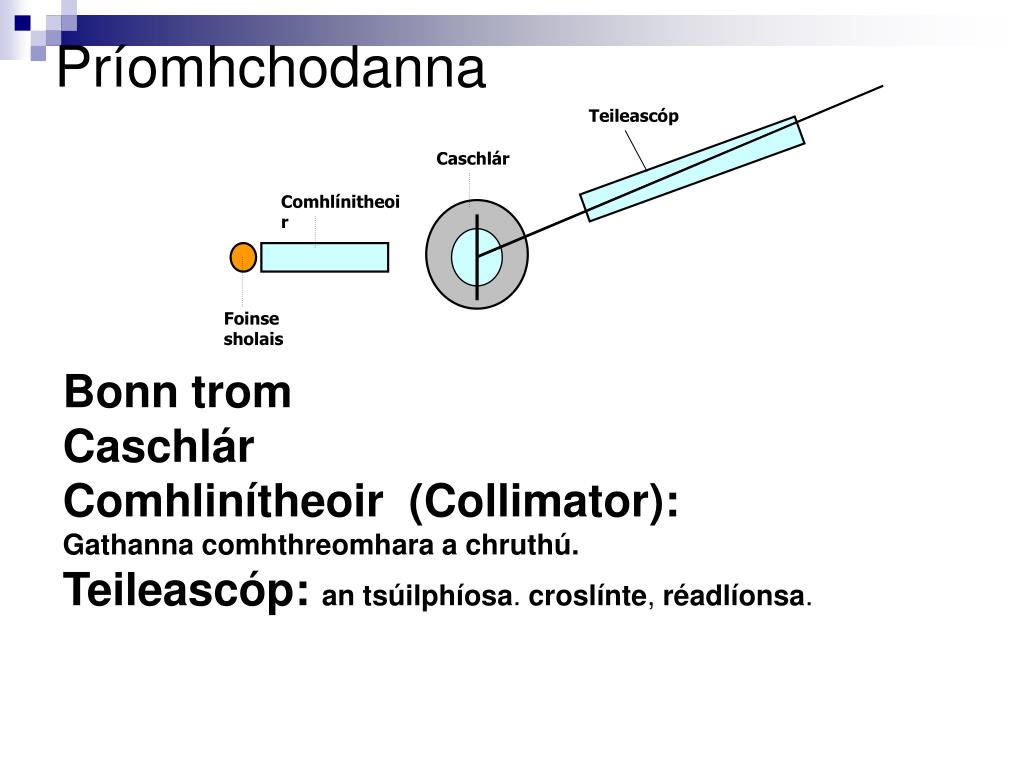 Príomhchodanna

Teileascóp

Caschlár

Comhlínitheoir

Foinse sholais

Bonn trom
Caschlár
Comhlinítheoir (Collimator):
Gathanna comhthreomhara a chruthú.
Teileascóp: an tsúilphíosa. croslínte, réadlíonsa.